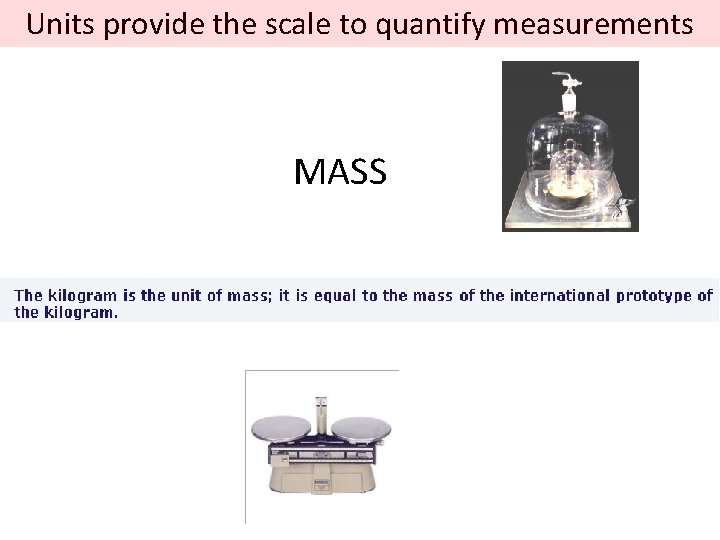 Units provide the scale to quantify measurements

MASS

The kilogram is the unit of mass; it is equal to the mass of the international prototype of the kilogram.